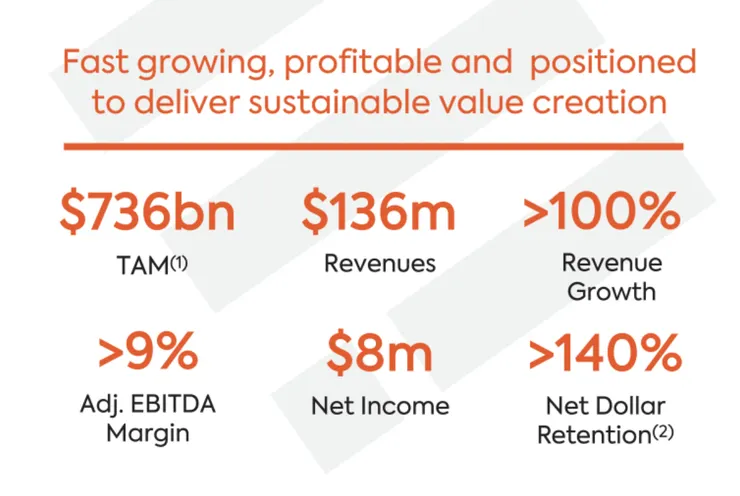 Fast growing, profitable and positioned to deliver sustainable value creation

$736bn
TAM$^{(1)}$

$136m
Revenues

>100%
Revenue Growth

>9%
Adj. EBITDA Margin

$8m
Net Income

>140%
Net Dollar Retention$^{(2)}$